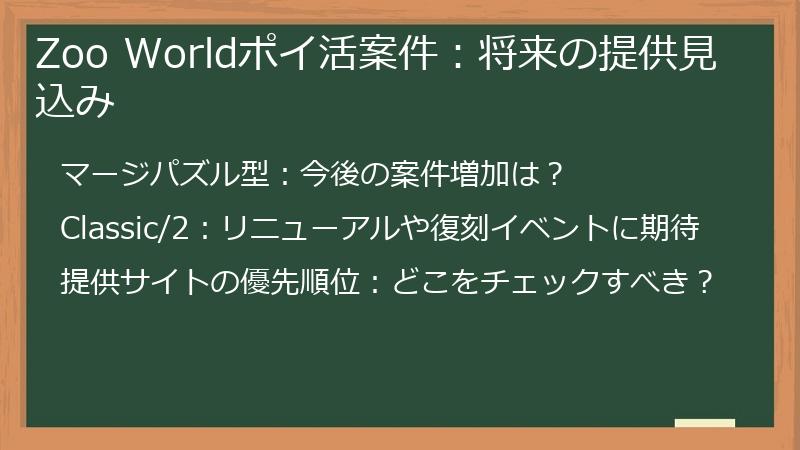 Zoo Worldポイ活案件：将来の提供見込み

マージパズル型：今後の案件増加は？

Classic/2：リニューアルや復刻イベントに期待

提供サイトの優先順位：どこをチェックすべき？